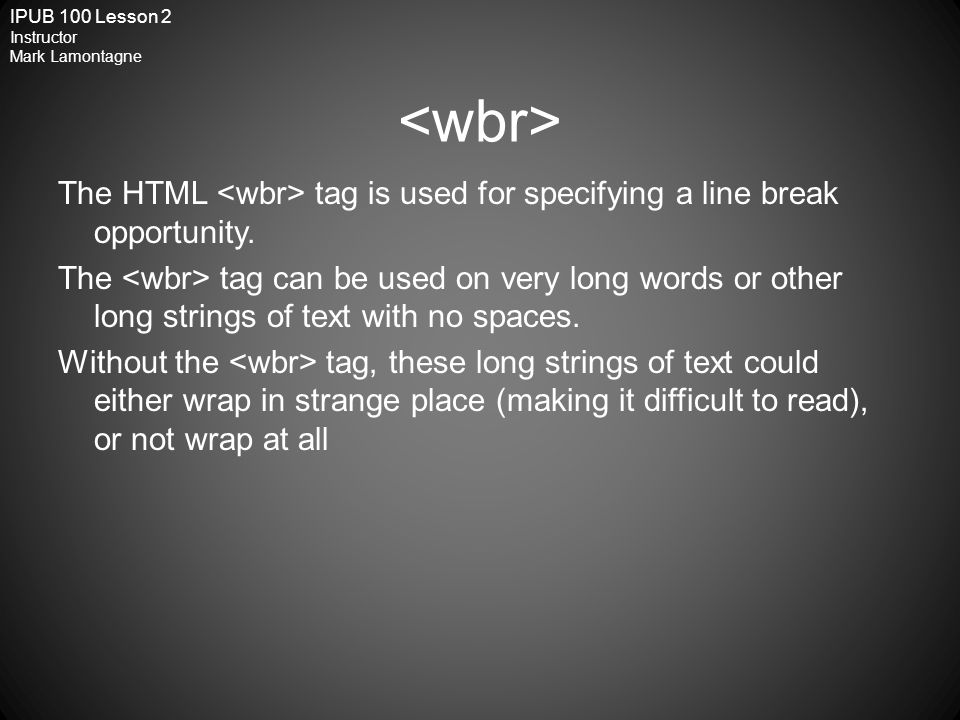 IPUB 100 Lesson 2
Instructor
Mark Lamontagne

<wbr>

The HTML <wbr> tag is used for specifying a line break opportunity.

The <wbr> tag can be used on very long words or other long strings of text with no spaces.

Without the <wbr> tag, these long strings of text could either wrap in strange place (making it difficult to read), or not wrap at all